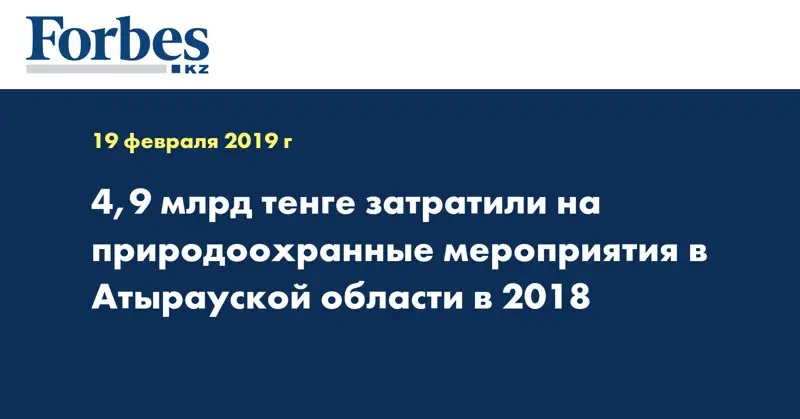 Forbes
KZ

19 февраля 2019 г

4,9 млрд тенге затратили на природоохранные мероприятия в Атырауской области в 2018